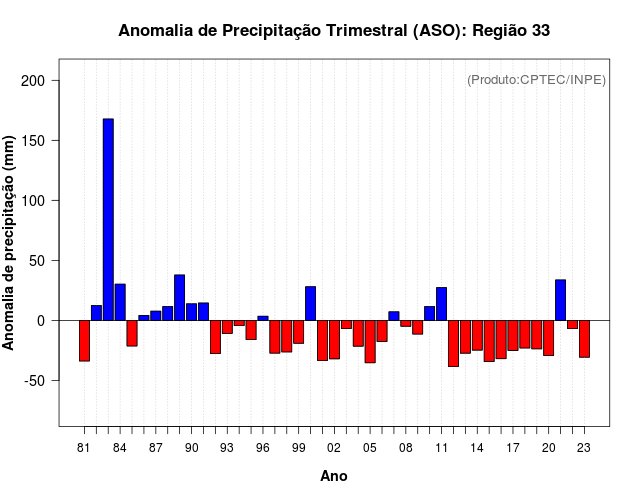 Anomalia de Precipitação Trimestral (ASO): Região 33

(Produto:CPTEC/INPE)

Anomalia de precipitação (mm)

200
150
100
50
0
-50

81 84 87 90 93 96 99 02 05 08 11 14 17 20 23

Ano